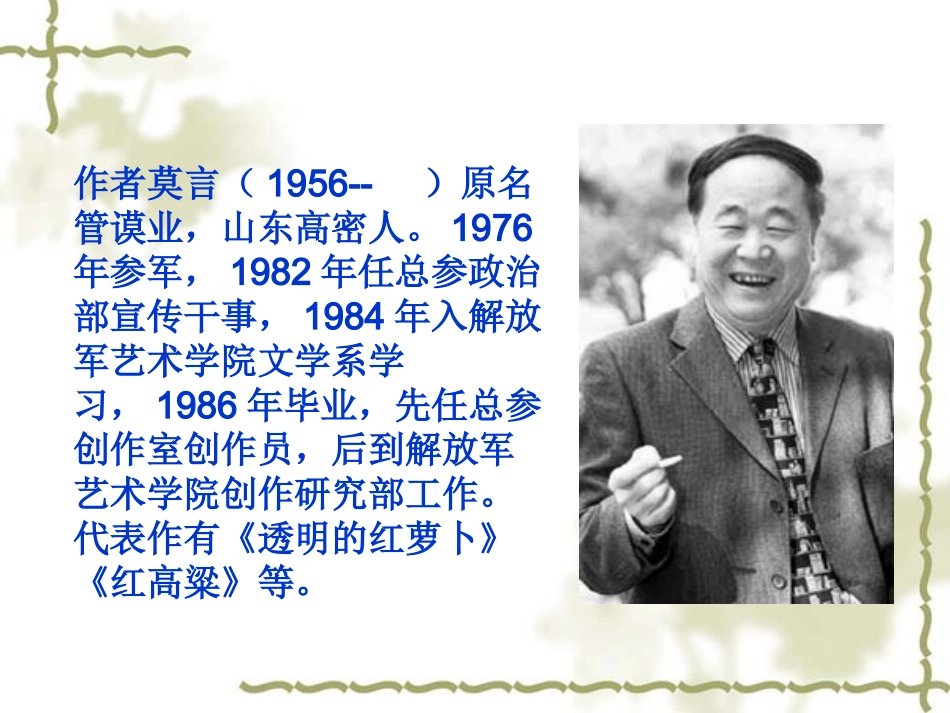 作者莫言（ 1956--　 ）原名管谟业，山东高密人。 1976 年参军， 1982 年任总参政治部宣传干事， 1984 年入解放军艺术学院文学系学习， 1986 年毕业，先任总参创作室创作员，后到解放军艺术学院创作研究部工作。代表作有《透明的红萝卜》《红高粱》等。